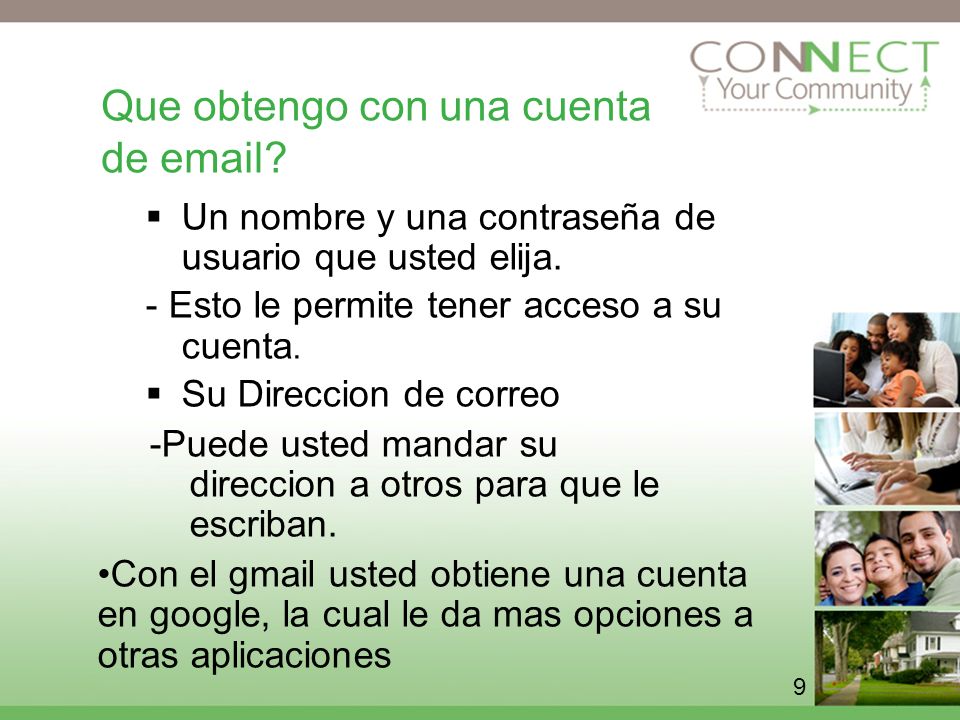 CONNECT
Your Community

Que obtengo con una cuenta de email?

▪ Un nombre y una contraseña de usuario que usted elija.

- Esto le permite tener acceso a su cuenta.

▪ Su Direccion de correo

-Puede usted mandar su direccion a otros para que le escriban.

•Con el gmail usted obtiene una cuenta en google, la cual le da mas opciones a otras aplicaciones

9